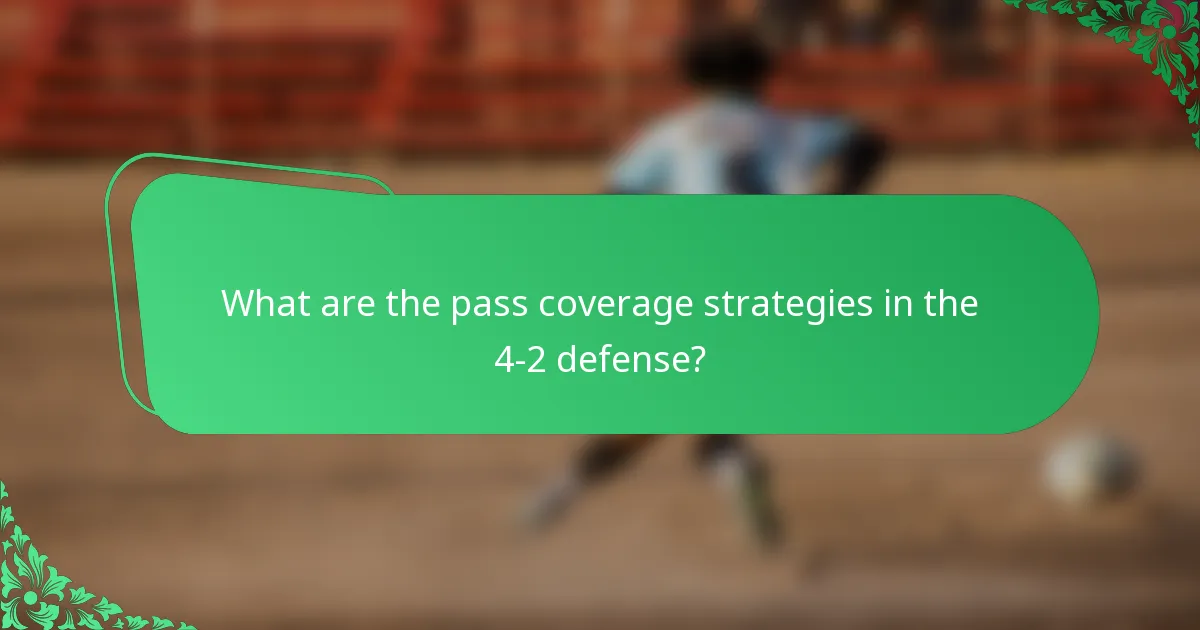 What are the pass coverage strategies in the 4-2 defense?